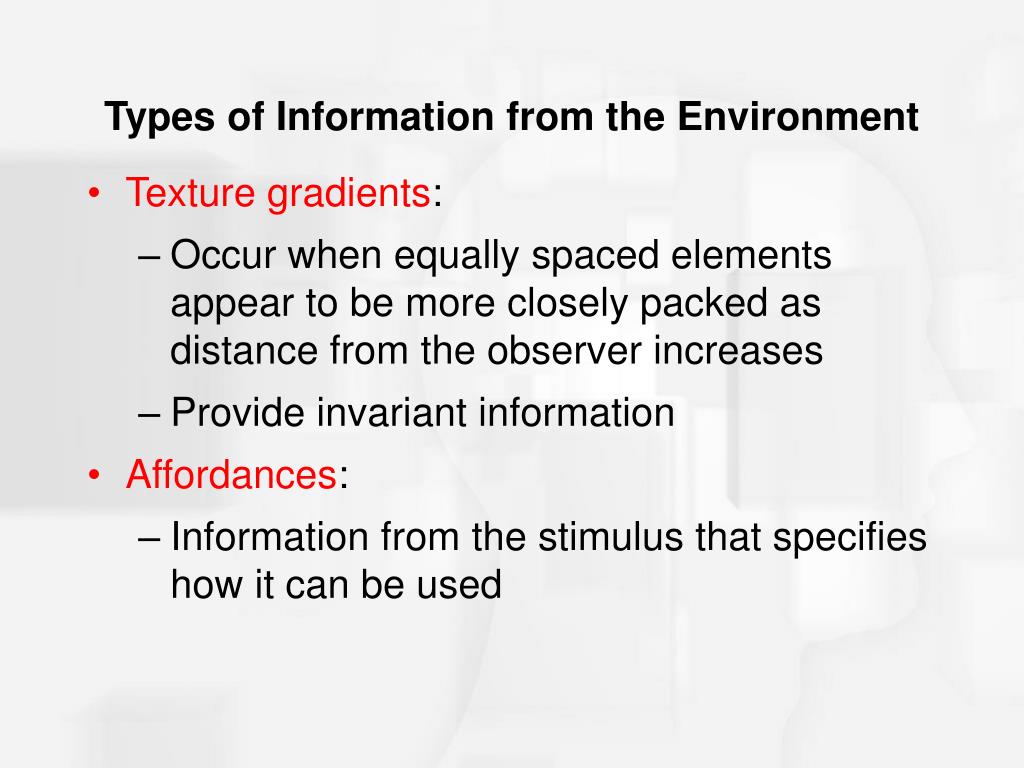 Types of Information from the Environment

• Texture gradients:

– Occur when equally spaced elements appear to be more closely packed as distance from the observer increases

– Provide invariant information

• Affordances:

– Information from the stimulus that specifies how it can be used